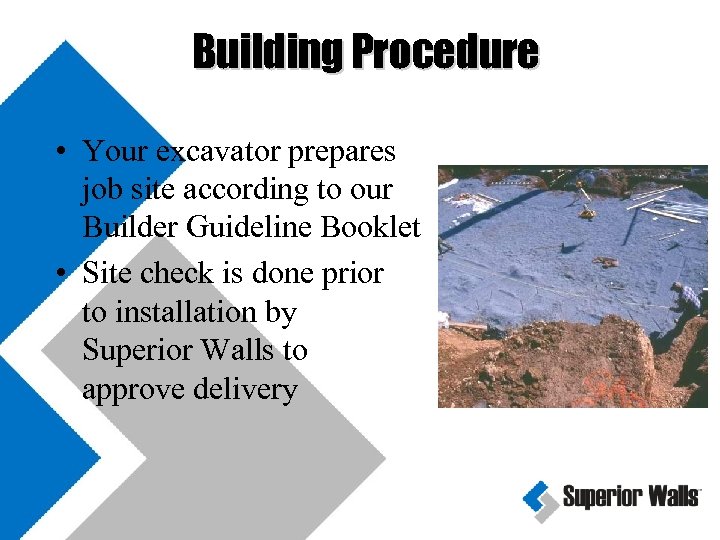 Building Procedure

• Your excavator prepares job site according to our Builder Guideline Booklet
• Site check is done prior to installation by Superior Walls to approve delivery

Superior Walls